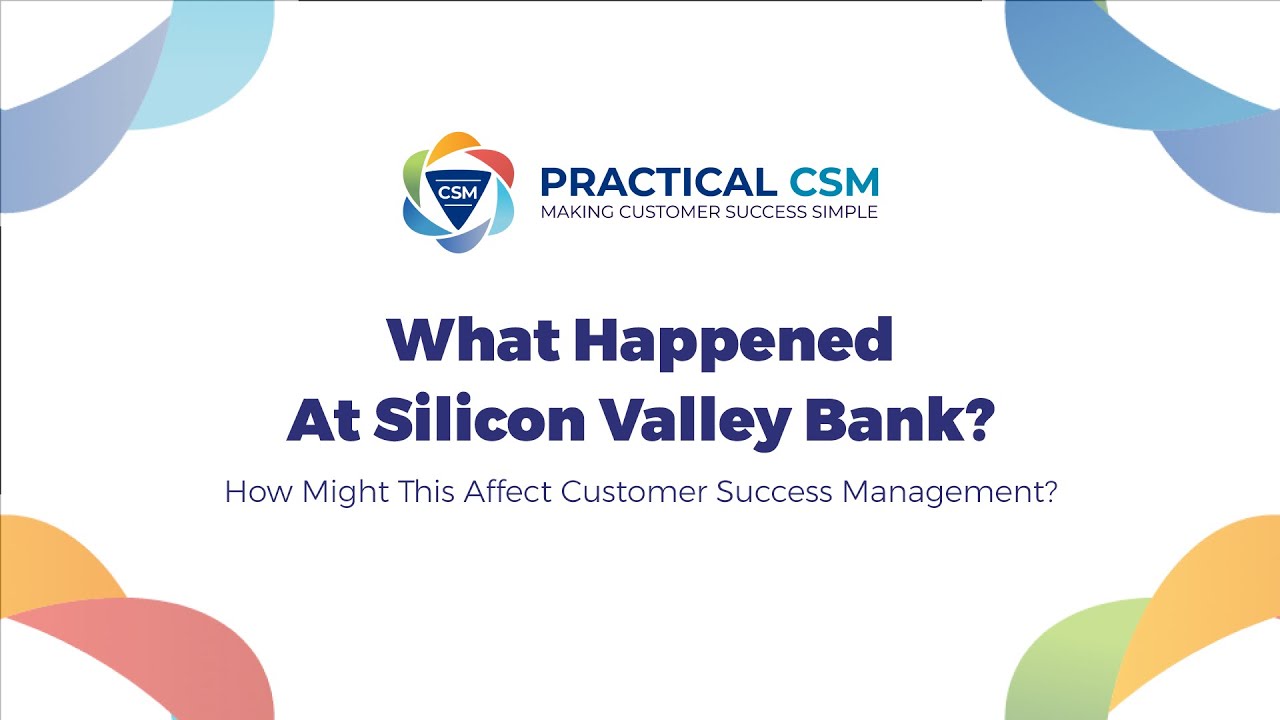 CSM

PRACTICAL CSM
MAKING CUSTOMER SUCCESS SIMPLE

What Happened
At Silicon Valley Bank?

How Might This Affect Customer Success Management?